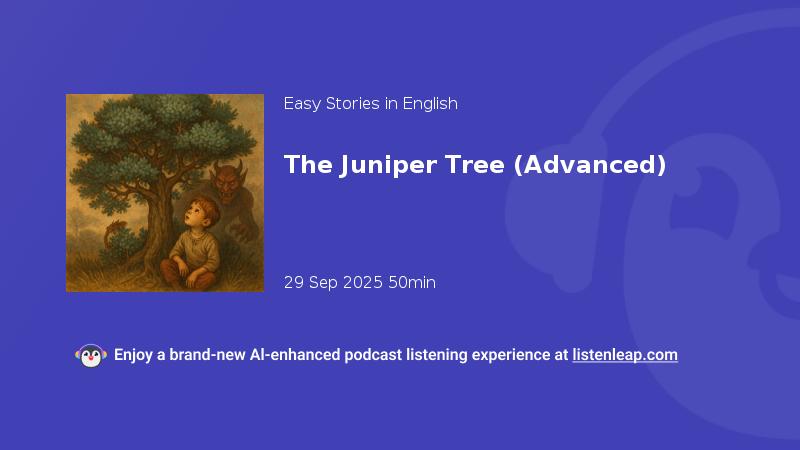 Easy Stories in English

The Juniper Tree (Advanced)

29 Sep 2025 50min

Enjoy a brand-new AI-enhanced podcast listening experience at listenleap.com